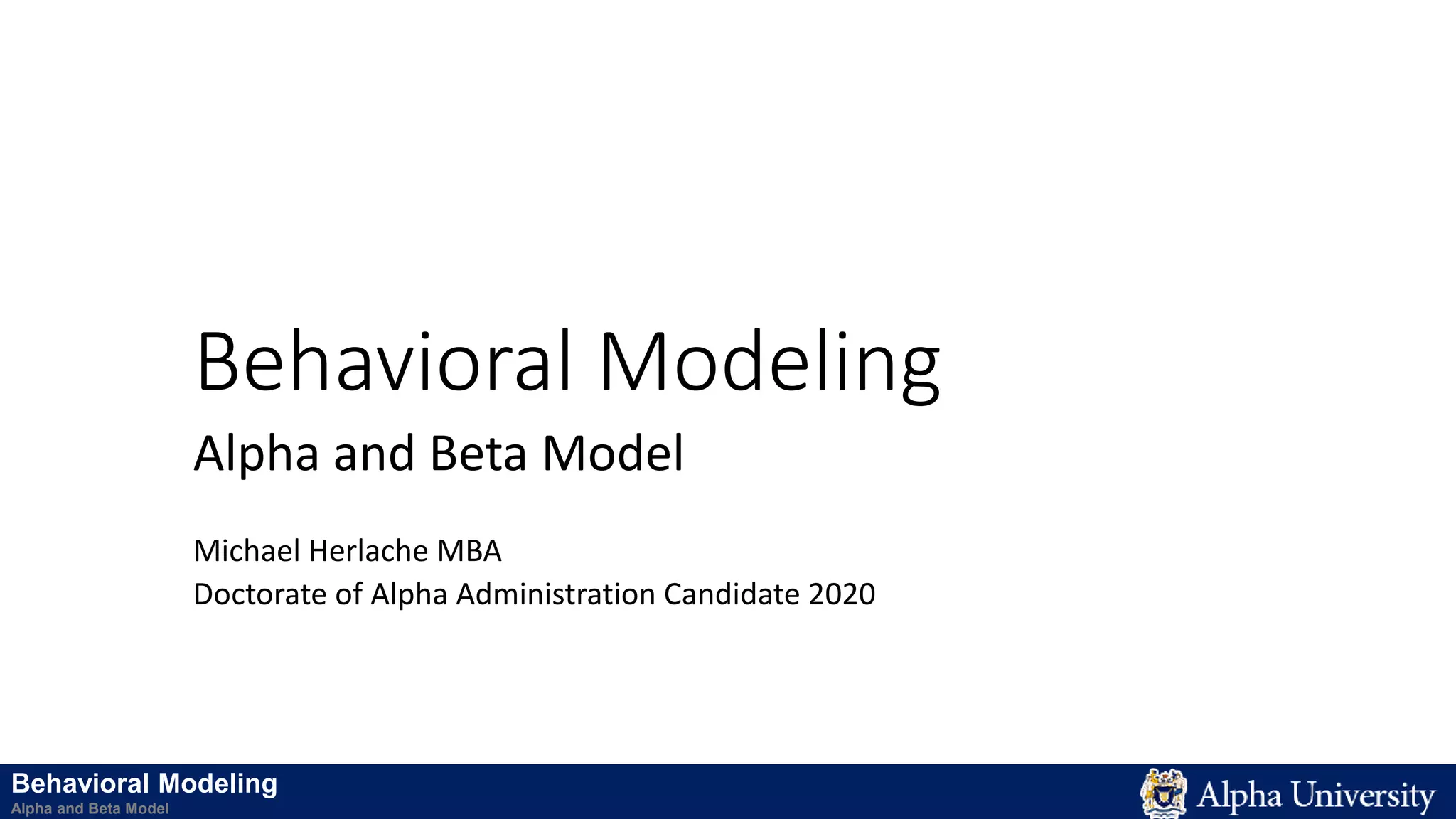 Behavioral Modeling

Alpha and Beta Model

Michael Herlache MBA
Doctorate of Alpha Administration Candidate 2020

Behavioral Modeling
Alpha and Beta Model

Alpha University